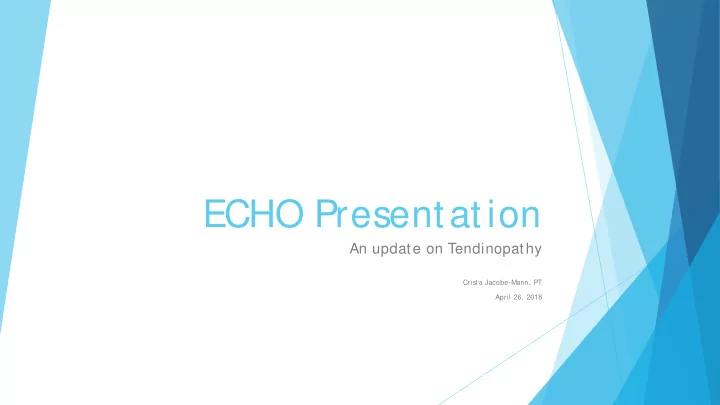 ECHO Presentation

An update on Tendinopathy

Crista Jacobe-Mann, PT

April 26, 2018